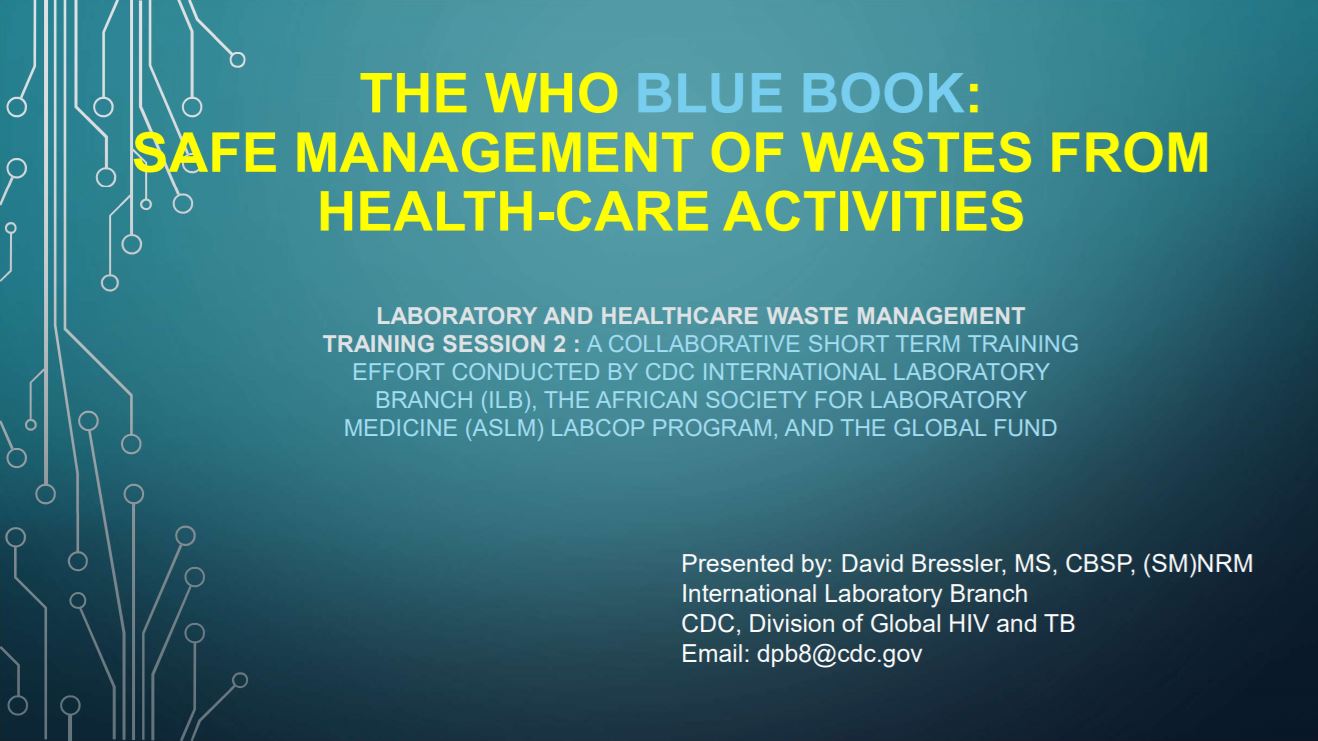 THE WHO BLUE BOOK: SAFE MANAGEMENT OF WASTES FROM HEALTH-CARE ACTIVITIES

LABORATORY AND HEALTHCARE WASTE MANAGEMENT TRAINING SESSION 2 : A COLLABORATIVE SHORT TERM TRAINING EFFORT CONDUCTED BY CDC INTERNATIONAL LABORATORY BRANCH (ILB), THE AFRICAN SOCIETY FOR LABORATORY MEDICINE (ASLM) LABCOP PROGRAM, AND THE GLOBAL FUND

Presented by: David Bressler, MS, CBSP, (SM)NRM
International Laboratory Branch
CDC, Division of Global HIV and TB
Email: dpb8@cdc.gov